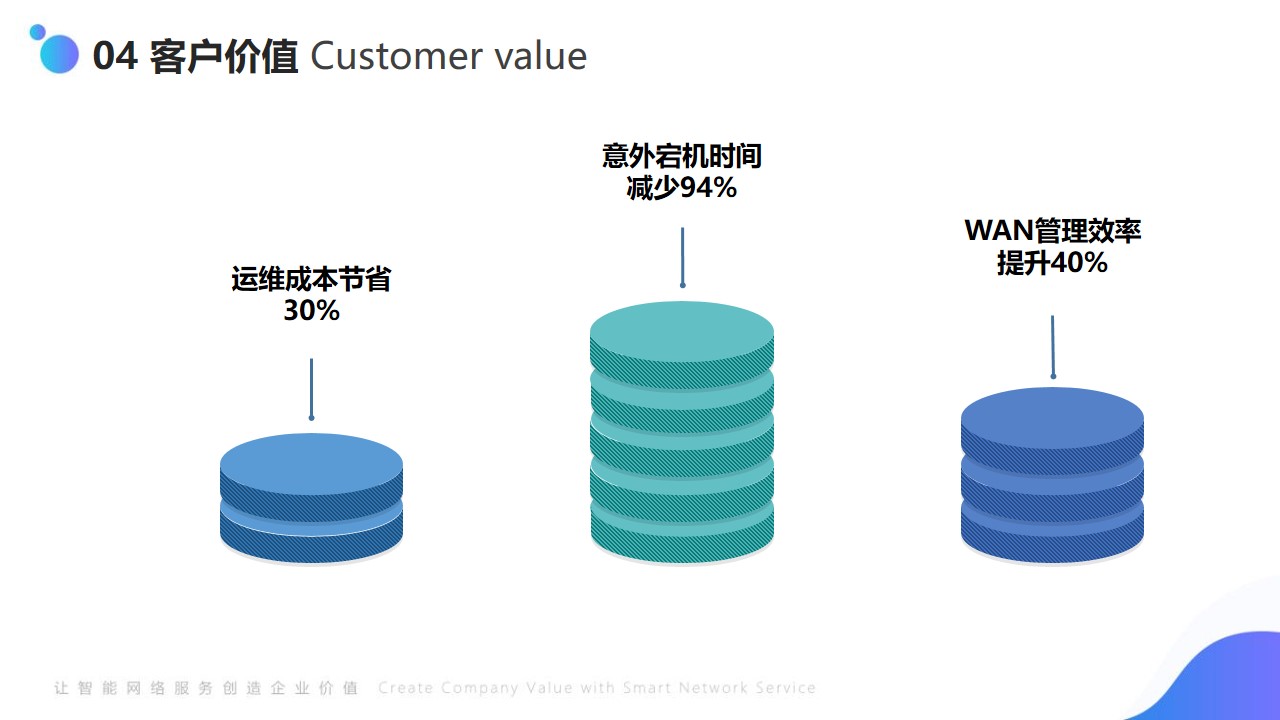 04 客户价值 Customer value

运维成本节省 30%

意外宕机时间 减少94%

WAN管理效率 提升40%

让智能网络服务创造企业价值 Create Company Value with Smart Network Service